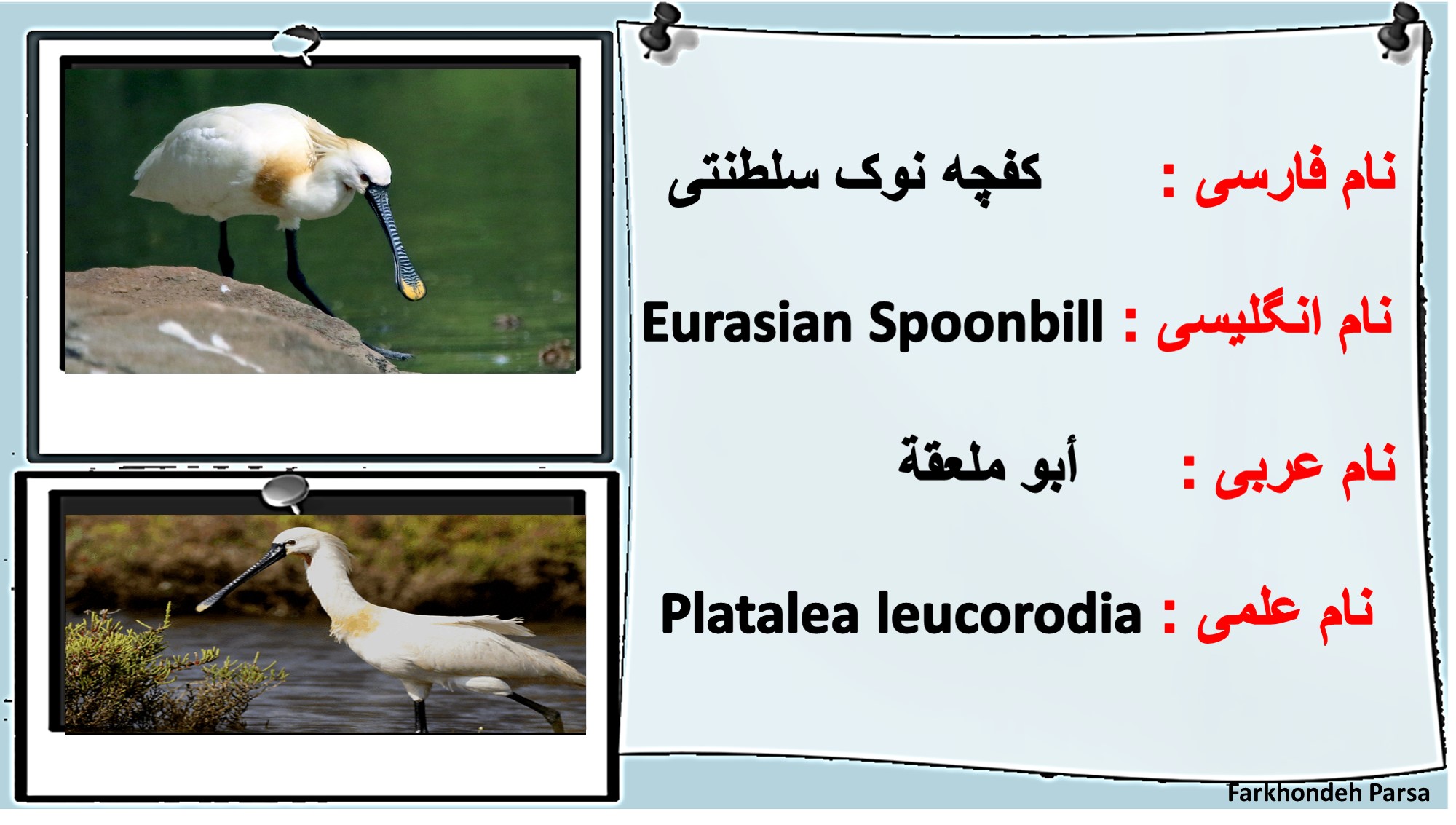 نام فارسی : کفچه نوک سلطنتی

نام انگلیسی : Eurasian Spoonbill

نام عربی : أبو ملعقة

نام علمی : Platalea leucorodia

Farkhondeh Parsa